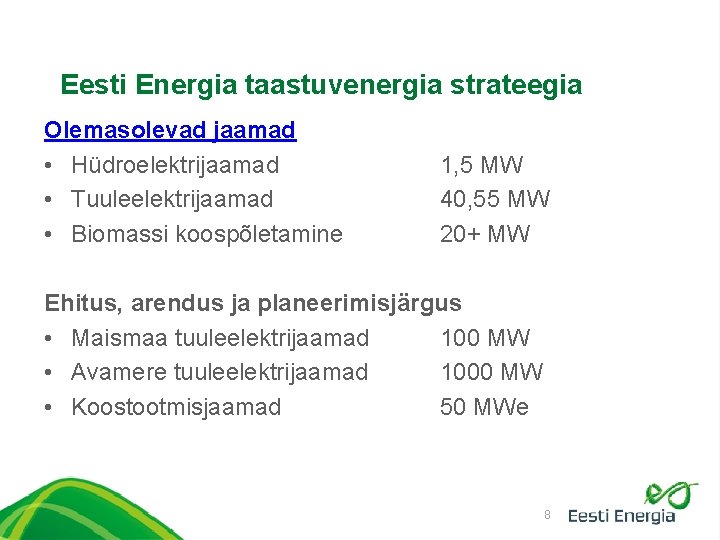 Eesti Energia taastuvenergia strateegia

Olemasolevad jaamad
• Hüdroelektrijaamad 1,5 MW
• Tuuleelektrijaamad 40,55 MW
• Biomassi koospõletamine 20+ MW

Ehitus, arendus ja planeerimisjärgus
• Maismaa tuuleelektrijaamad 100 MW
• Avamere tuuleelektrijaamad 1000 MW
• Koostootmisjaamad 50 MWe

8

Eesti Energia